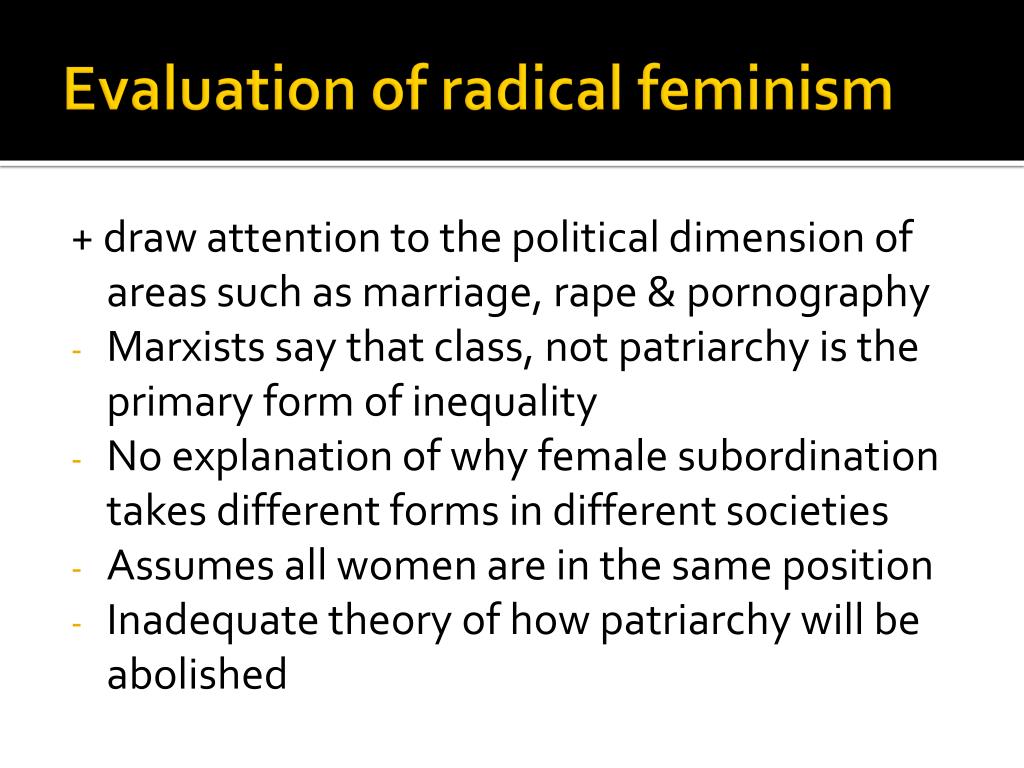 Evaluation of radical feminism

+ draw attention to the political dimension of areas such as marriage, rape & pornography
- Marxists say that class, not patriarchy is the primary form of inequality
- No explanation of why female subordination takes different forms in different societies
- Assumes all women are in the same position
- Inadequate theory of how patriarchy will be abolished